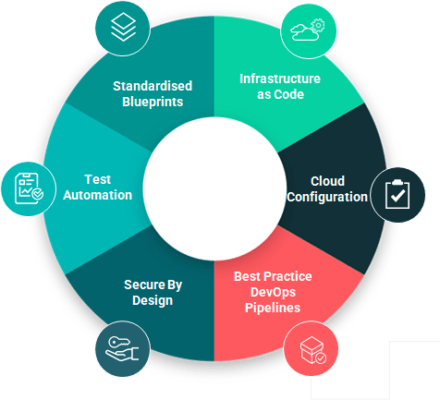 Standardised Blueprints

Infrastructure as Code

Cloud Configuration

Best Practice DevOps Pipelines

Secure By Design

Test Automation